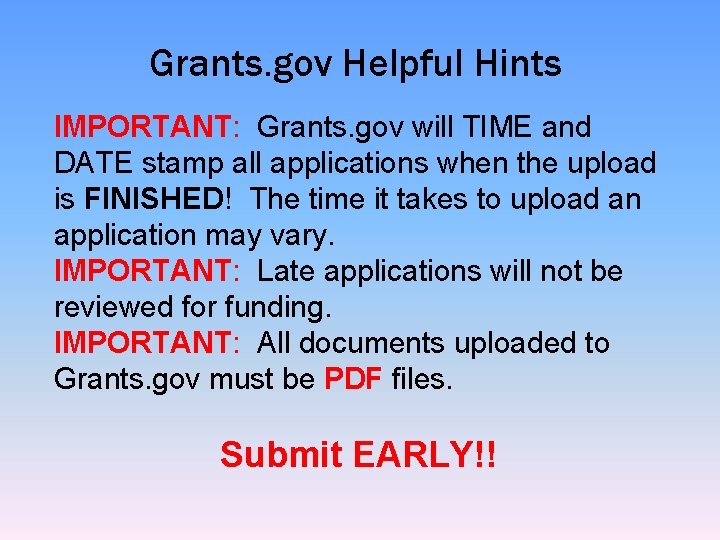 Grants.gov Helpful Hints

IMPORTANT: Grants.gov will TIME and DATE stamp all applications when the upload is FINISHED! The time it takes to upload an application may vary.
IMPORTANT: Late applications will not be reviewed for funding.
IMPORTANT: All documents uploaded to Grants.gov must be PDF files.

Submit EARLY!!